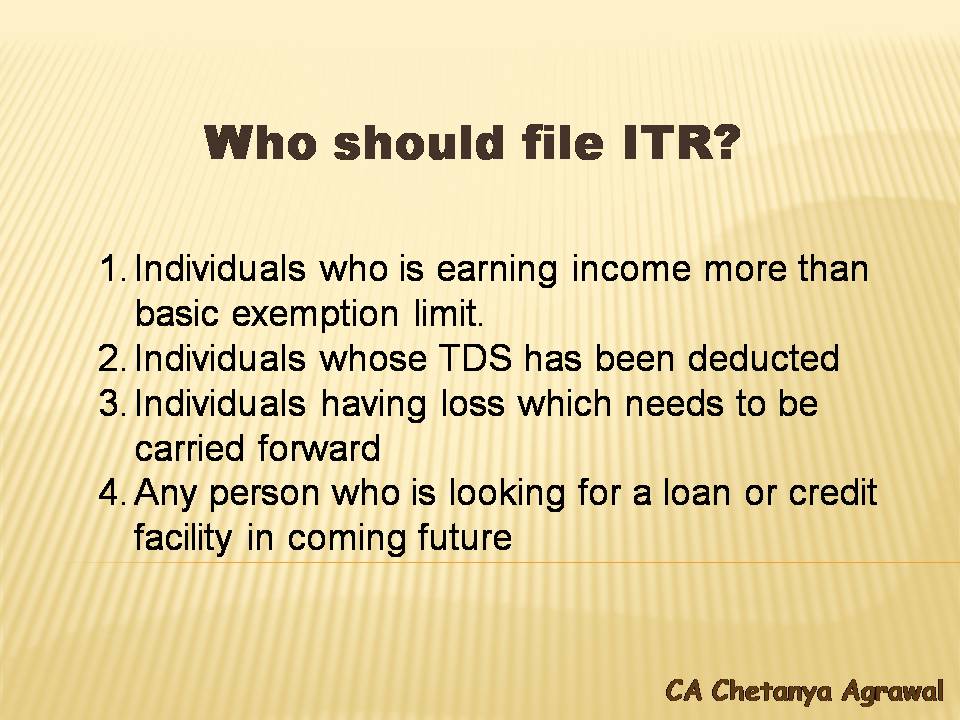 Who should file ITR?

1. Individuals who is earning income more than basic exemption limit.
2. Individuals whose TDS has been deducted
3. Individuals having loss which needs to be carried forward
4. Any person who is looking for a loan or credit facility in coming future

CA Chetanya Agrawal